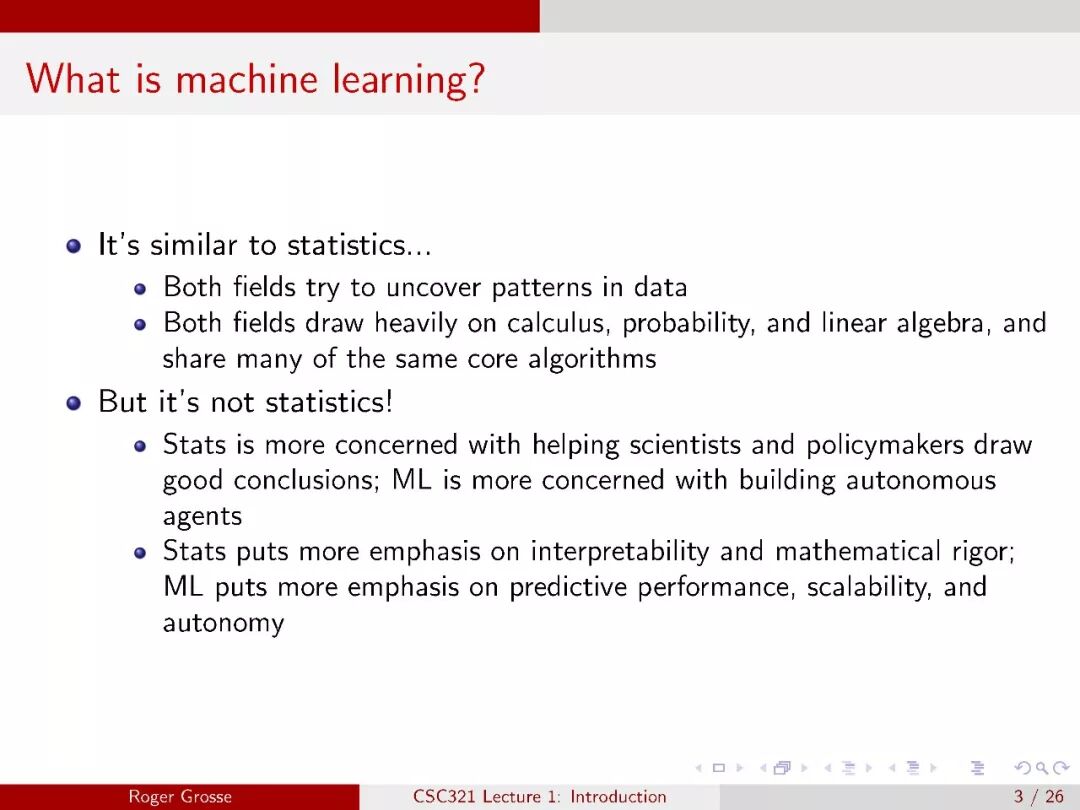 What is machine learning?

It's similar to statistics...

Both fields try to uncover patterns in data

Both fields draw heavily on calculus, probability, and linear algebra, and share many of the same core algorithms

But it's not statistics!

Stats is more concerned with helping scientists and policymakers draw good conclusions; ML is more concerned with building autonomous agents

Stats puts more emphasis on interpretability and mathematical rigor; ML puts more emphasis on predictive performance, scalability, and autonomy

Roger Grosse CSC321 Lecture 1: Introduction 3 / 26